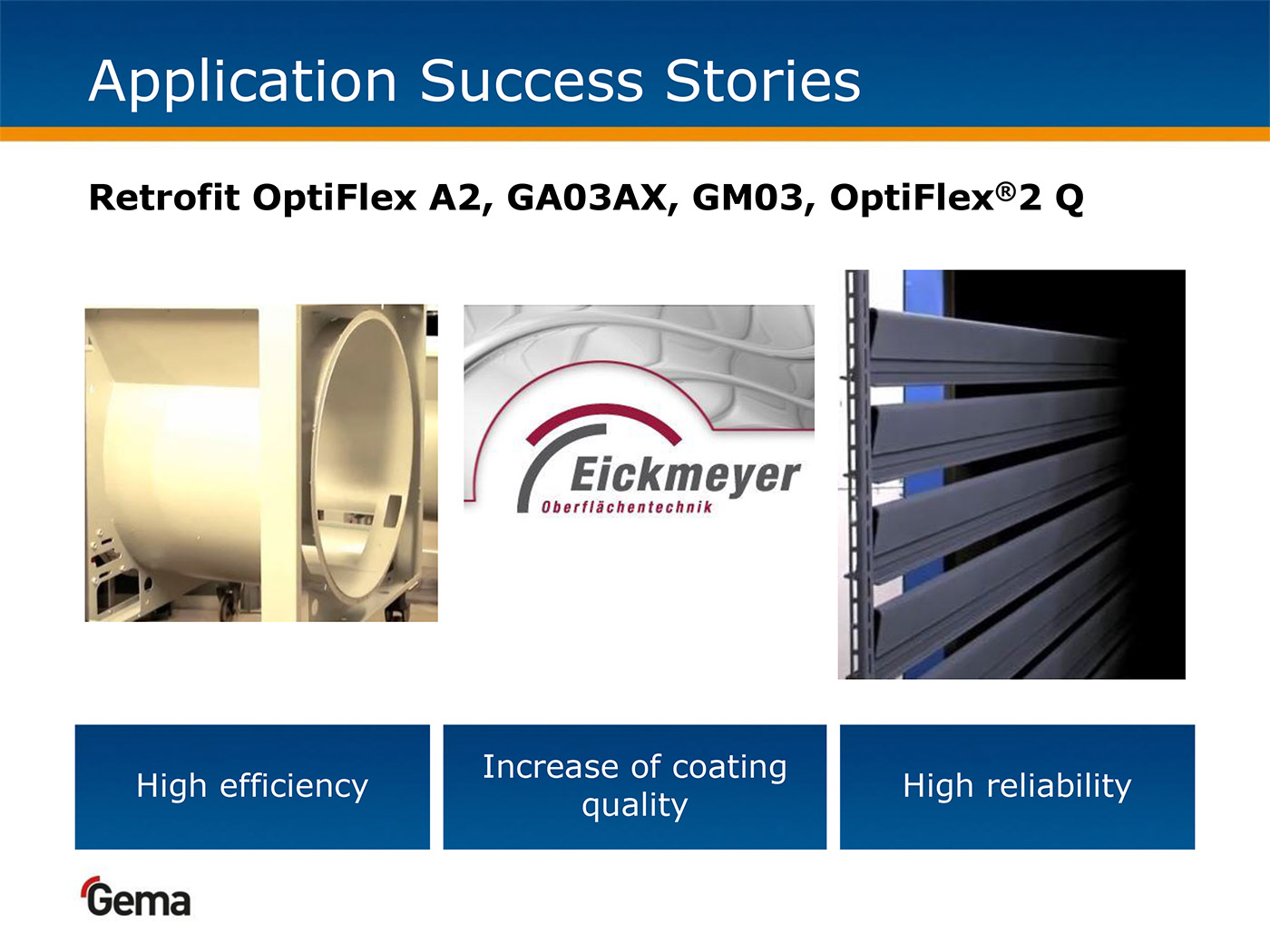 Application Success Stories

Retrofit OptiFlex A2, GA03AX, GM03, OptiFlex®2 Q

Eickmeyer
Oberflächentechnik

High efficiency

Increase of coating quality

High reliability

Gema